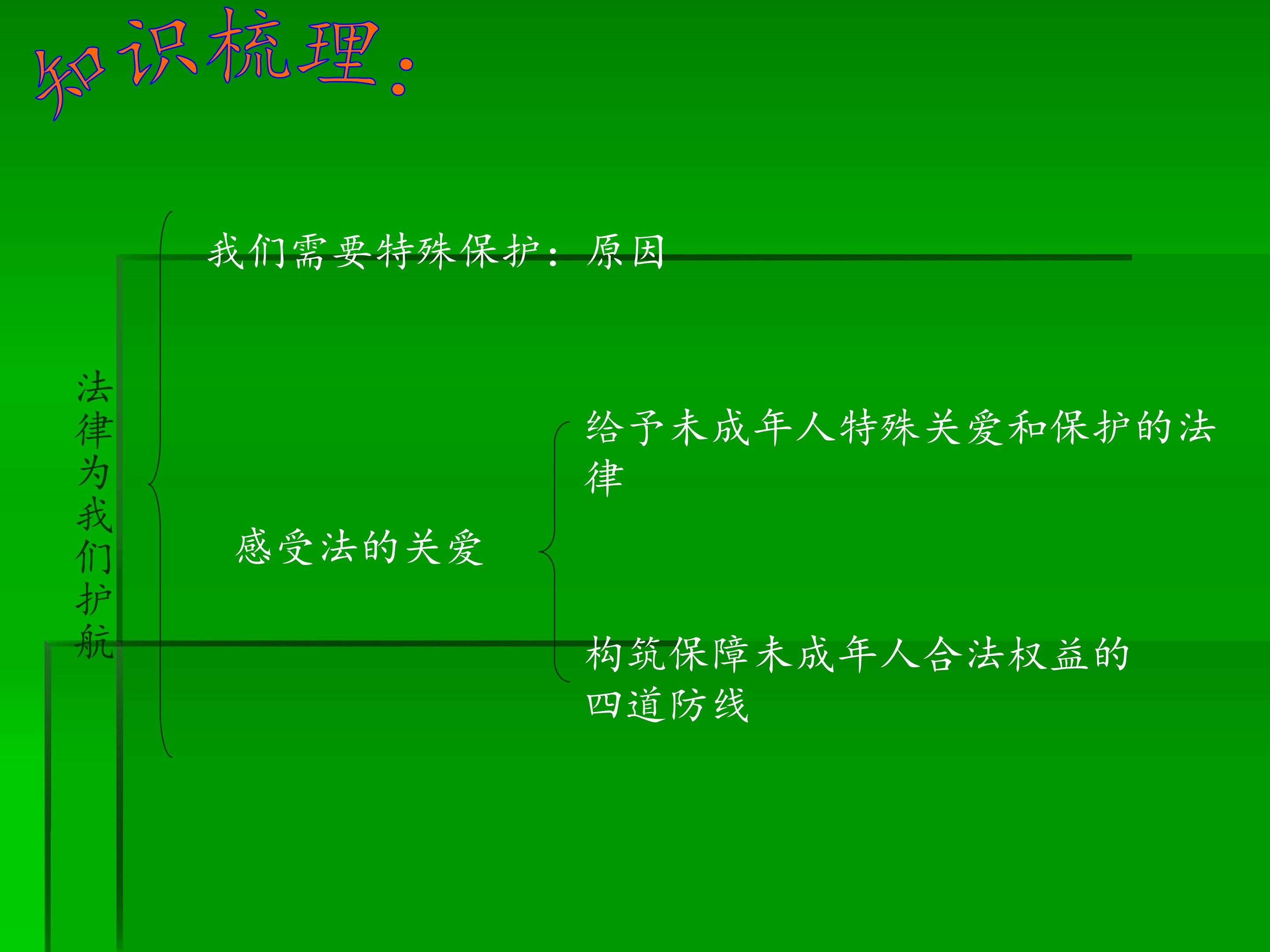 知识梳理：

法律为我们护航

我们需要特殊保护：原因

感受法的关爱

给予未成年人特殊关爱和保护的法律

构筑保障未成年人合法权益的四道防线